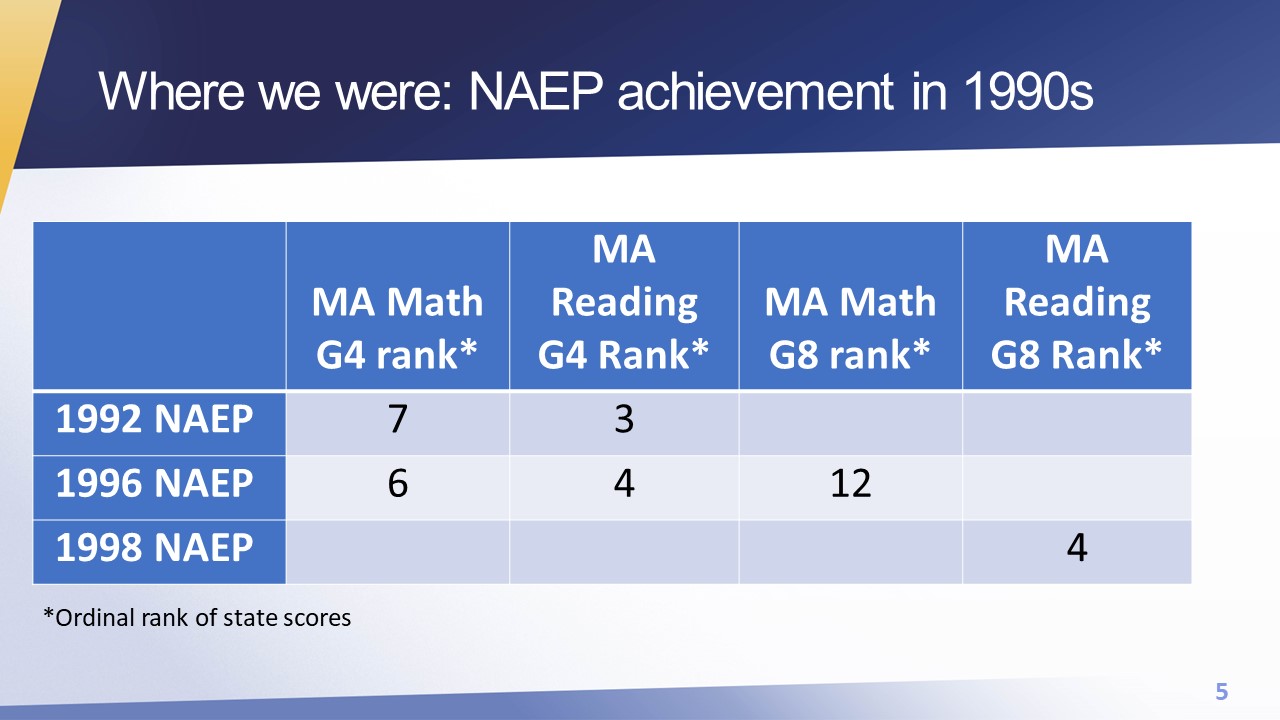 Where we were: NAEP achievement in 1990s

| | MA Math G4 rank* | MA Reading G4 Rank* | MA Math G8 rank* | MA Reading G8 Rank* |
|---|---|---|---|---|
| 1992 NAEP | 7 | 3 | | |
| 1996 NAEP | 6 | 4 | 12 | |
| 1998 NAEP | | | | 4 |

*Ordinal rank of state scores

5